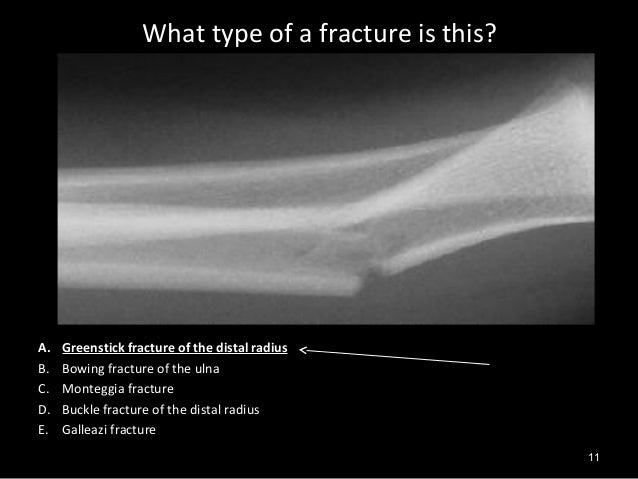 What type of a fracture is this?

A. Greenstick fracture of the distal radius
B. Bowing fracture of the ulna
C. Monteggia fracture
D. Buckle fracture of the distal radius
E. Galleazi fracture

11